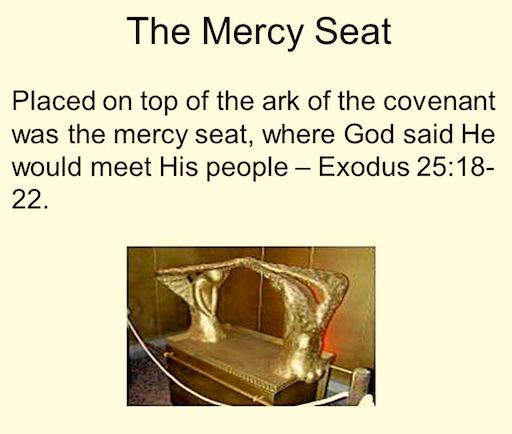 The Mercy Seat

Placed on top of the ark of the covenant was the mercy seat, where God said He would meet His people – Exodus 25:18-22.